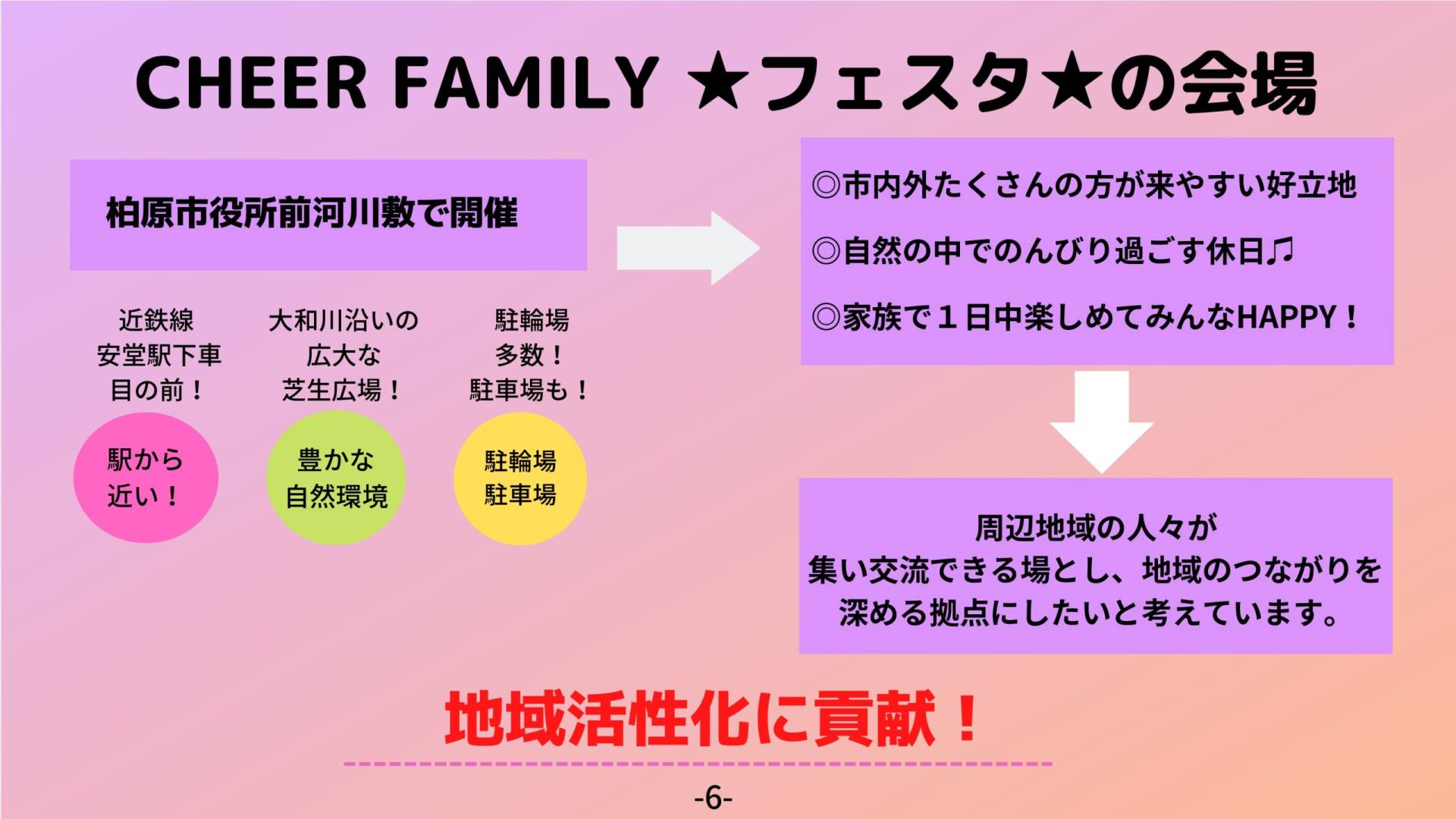 CHEER FAMILY ★フェスタ★の会場

柏原市役所前河川敷で開催

近鉄線
安堂駅下車
目の前！

大和川沿いの
広大な
芝生広場！

駐輪場
多数！
駐車場も！

駅から
近い！

豊かな
自然環境

駐輪場
駐車場

◎市内外たくさんの方が来やすい好立地

◎自然の中でのんびり過ごす休日♫

◎家族で１日中楽しめてみんなHAPPY！

周辺地域の人々が
集い交流できる場とし、地域のつながりを
深める拠点にしたいと考えています。

地域活性化に貢献！

-6-